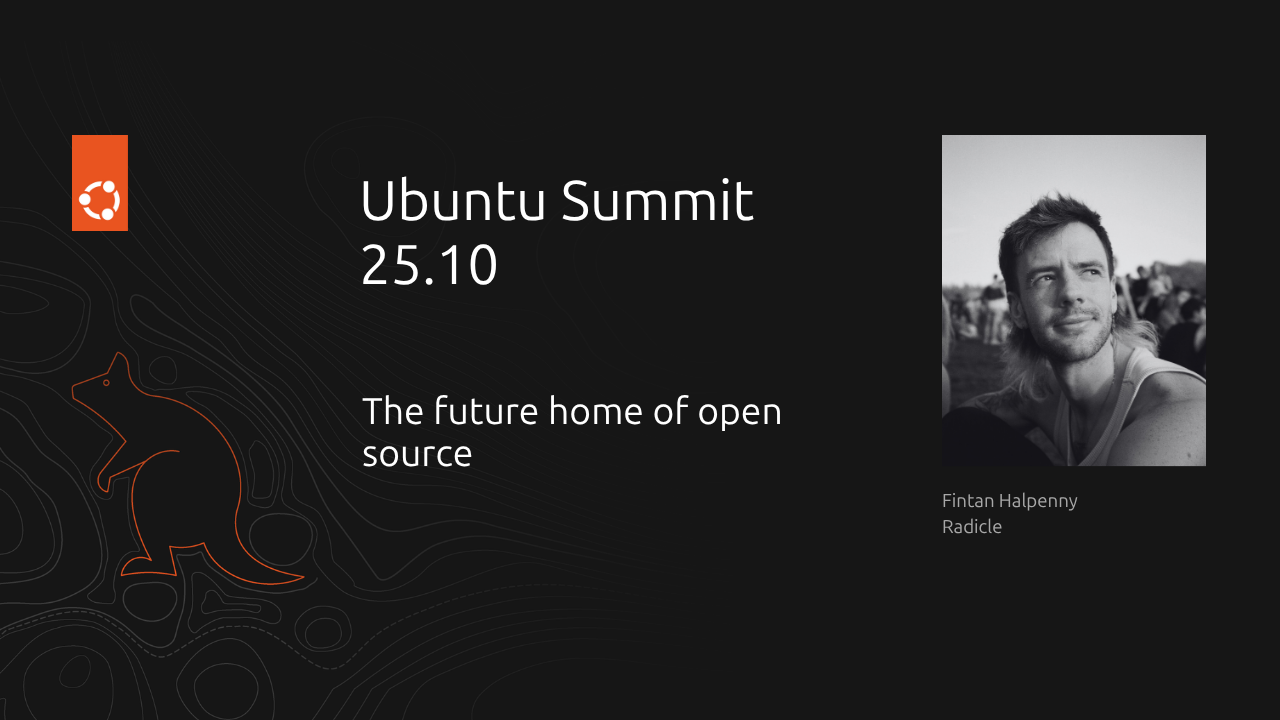 Ubuntu Summit 25.10

The future home of open source

Fintan Halpenny
Radicle